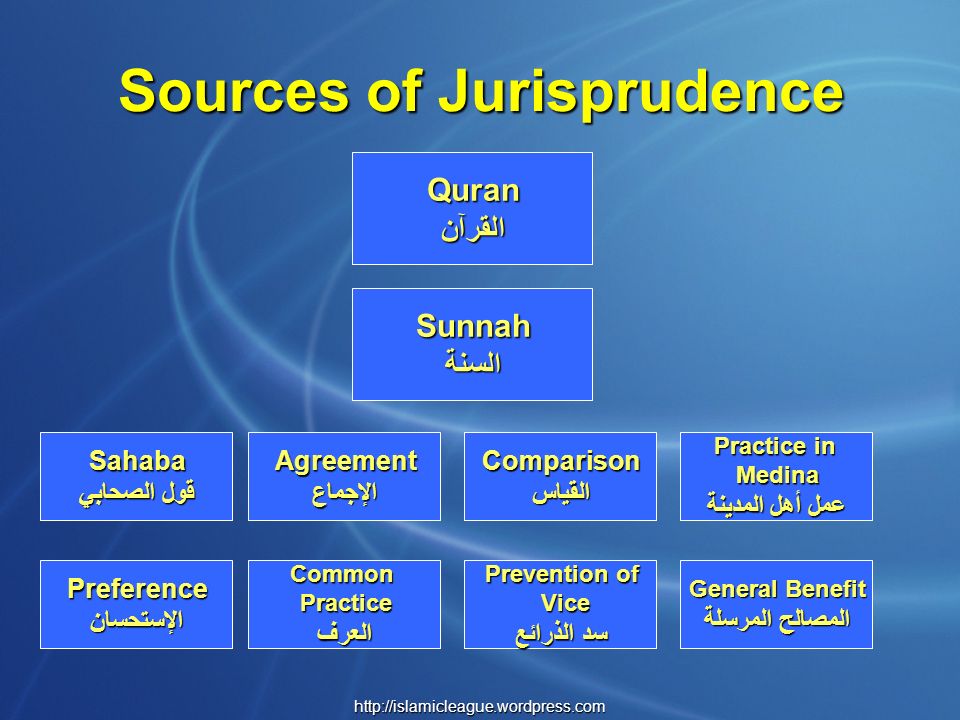 Sources of Jurisprudence

Quran
القرآن

Sunnah
السنة

Sahaba
قول الصحابي

Agreement
الإجماع

Comparison
القياس

Practice in Medina
عمل أهل المدينة

Preference
الإستحسان

Common Practice
العرف

Prevention of Vice
سد الذرائع

General Benefit
المصالح المرسلة

http://islamicleague.wordpress.com